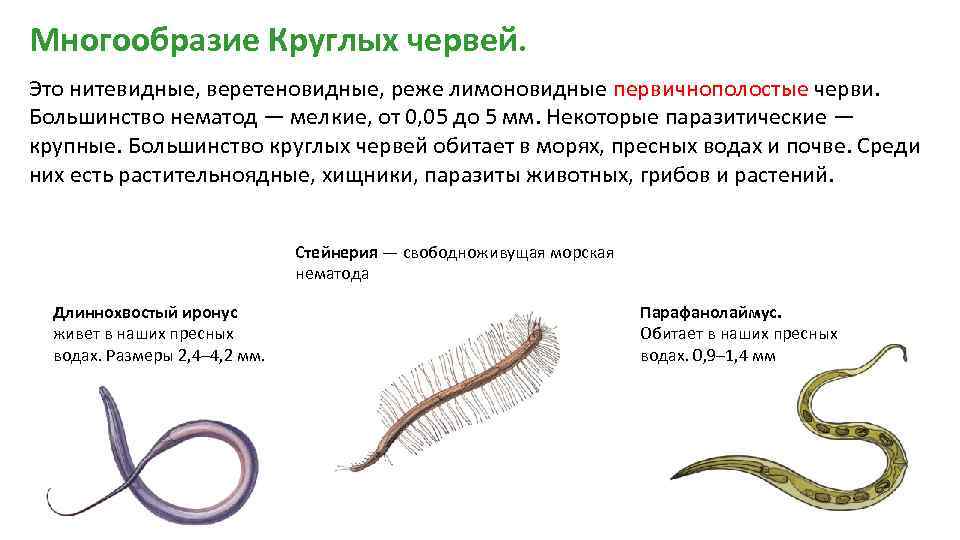 Многообразие Круглых червей.

Это нитевидные, веретеновидные, реже лимоновидные первичнополостые черви. Большинство нематод — мелкие, от 0,05 до 5 мм. Некоторые паразитические — крупные. Большинство круглых червей обитает в морях, пресных водах и почве. Среди них есть растительноядные, хищники, паразиты животных, грибов и растений.

Стейнерия — свободноживущая морская нематода

Длиннохвостый иронус живет в наших пресных водах. Размеры 2,4–4,2 мм.

Парафанолаймус. Обитает в наших пресных водах. 0,9–1,4 мм